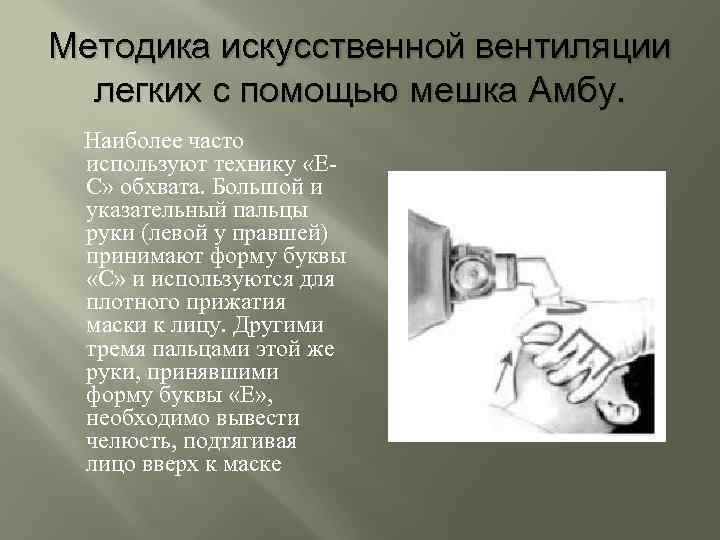 Методика искусственной вентиляции легких с помощью мешка Амбу.

Наиболее часто используют технику «Е-С» обхвата. Большой и указательный пальцы руки (левой у правшей) принимают форму буквы «С» и используются для плотного прижатия маски к лицу. Другими тремя пальцами этой же руки, принявшими форму буквы «Е», необходимо вывести челюсть, подтягивая лицо вверх к маске